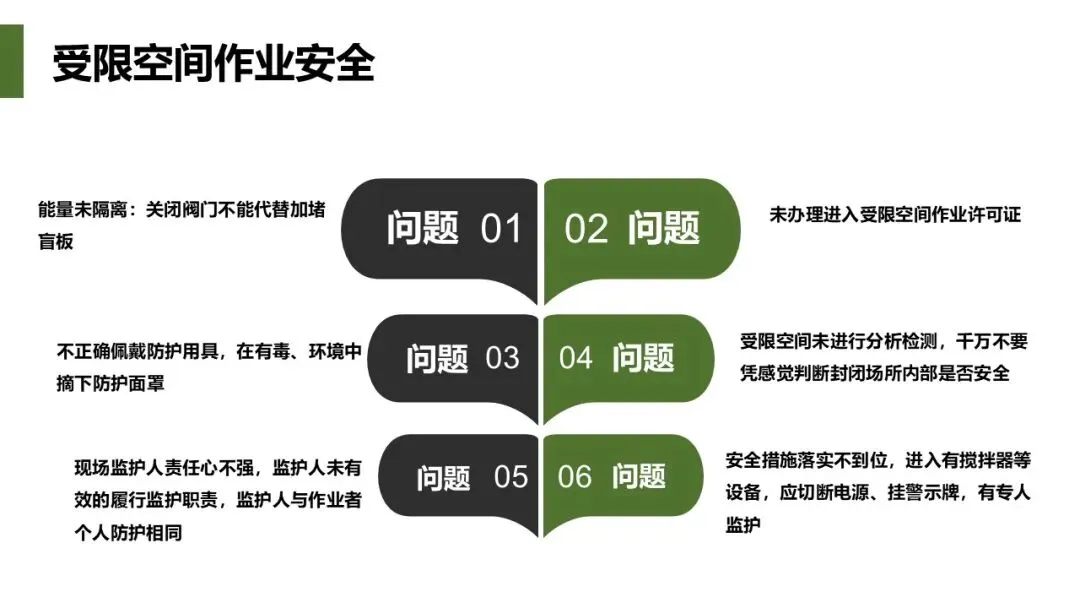 受限空间作业安全

能量未隔离：关闭阀门不能代替加堵盲板

问题 01

02 问题

未办理进入受限空间作业许可证

不正确佩戴防护用具，在有毒、环境中摘下防护面罩

问题 03

04 问题

受限空间未进行分析检测，千万不要凭感觉判断封闭场所内部是否安全

现场监护人责任心不强，监护人未有效的履行监护职责，监护人与作业者个人防护相同

问题 05

06 问题

安全措施落实不到位，进入有搅拌器等设备，应切断电源、挂警示牌，有专人监护